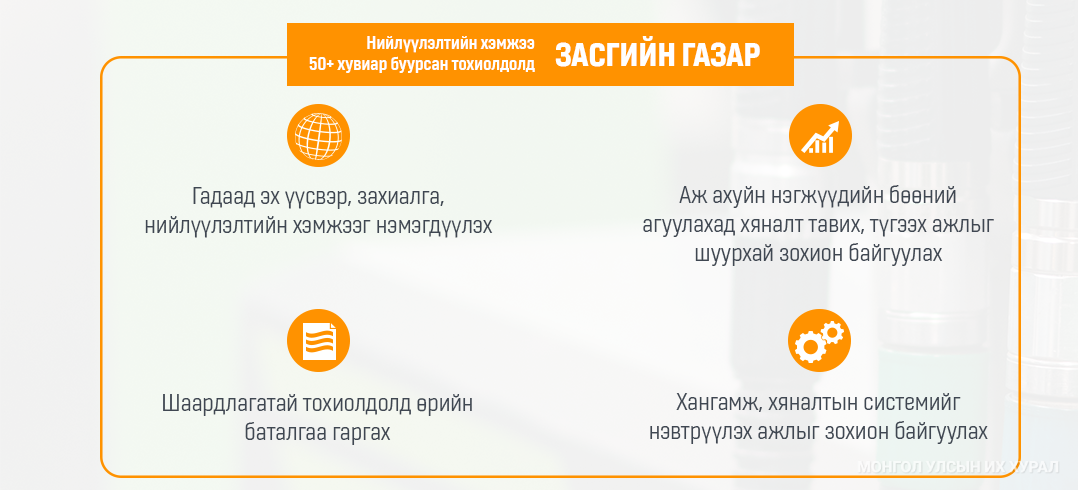 Нийлүүлэлтийн хэмжээ 50+ хувиар буурсан тохиолдолд ЗАСГИЙН ГАЗАР

Гадаад эх үүсвэр, захиалга, нийлүүлэлтийн хэмжээг нэмэгдүүлэх

Аж ахуйн нэгжүүдийн бөөний агуулахад хяналт тавих, түгээх ажлыг шуурхай зохион байгуулах

Шаардлагатай тохиолдолд өрийн баталгаа гаргах

Хангамж, хяналтын системийг нэвтрүүлэх ажлыг зохион байгуулах

МОНГОЛ УЛСЫН ИХ ХУРАЛ